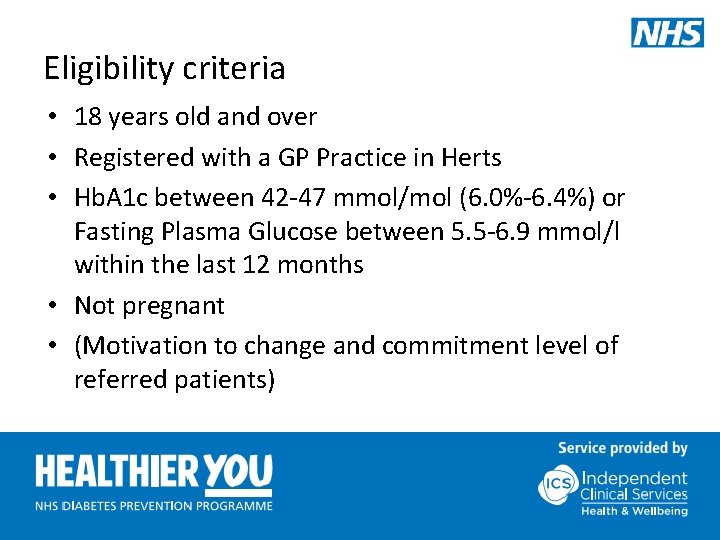 NHS

Eligibility criteria

• 18 years old and over
• Registered with a GP Practice in Herts
• HbA1c between 42-47 mmol/mol (6.0%-6.4%) or Fasting Plasma Glucose between 5.5-6.9 mmol/l within the last 12 months
• Not pregnant
• (Motivation to change and commitment level of referred patients)

HEALTHIER YOU
NHS DIABETES PREVENTION PROGRAMME

Service provided by
ICS
Independent
Clinical Services
Health & Wellbeing